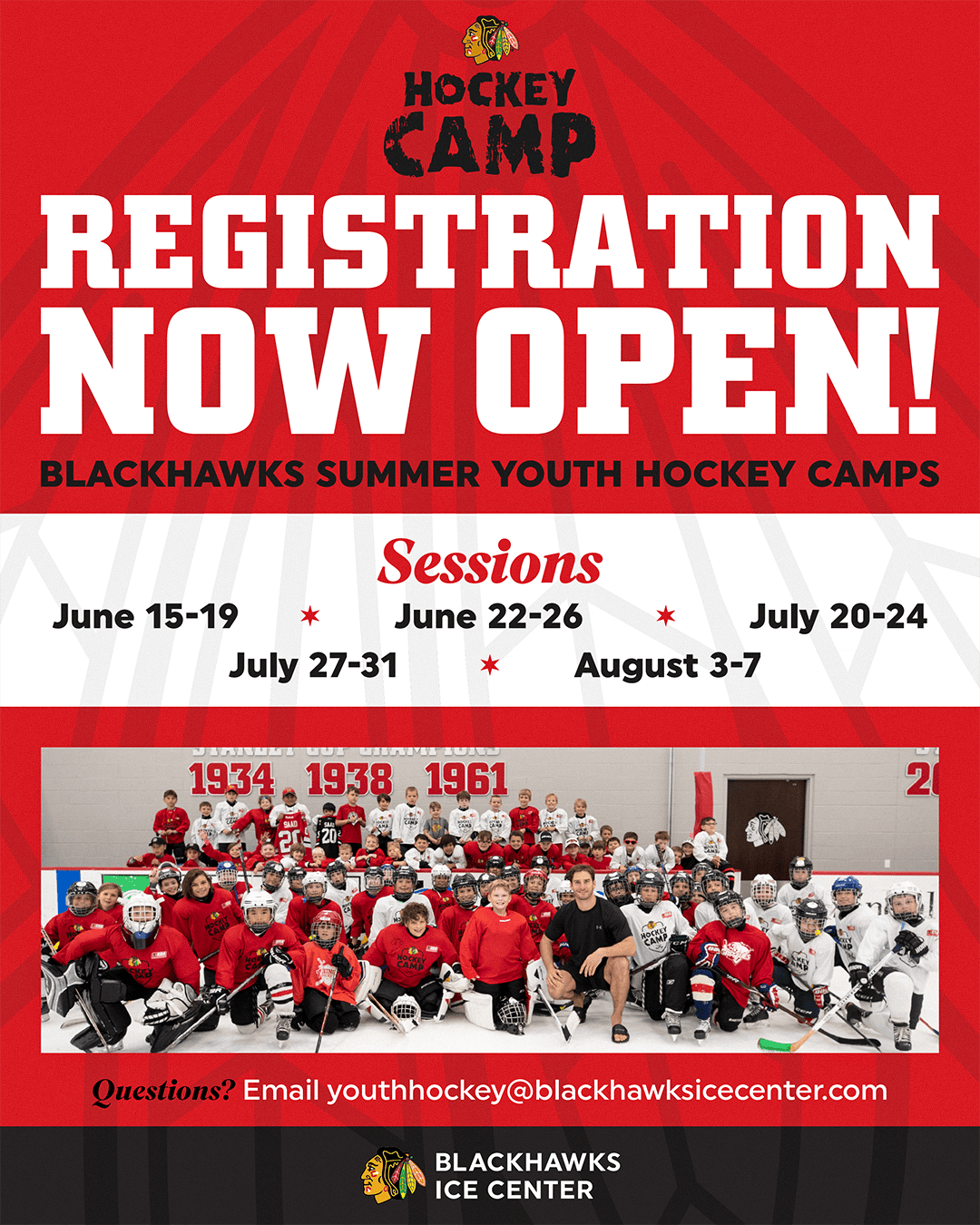 HOCKEY CAMP

REGISTRATION NOW OPEN!

BLACKHAWKS SUMMER YOUTH HOCKEY CAMPS

Sessions

June 15-19 ★ June 22-26 ★ July 20-24
July 27-31 ★ August 3-7

1934 1938 1961

Questions? Email youthhockey@blackhawksicecenter.com

BLACKHAWKS ICE CENTER